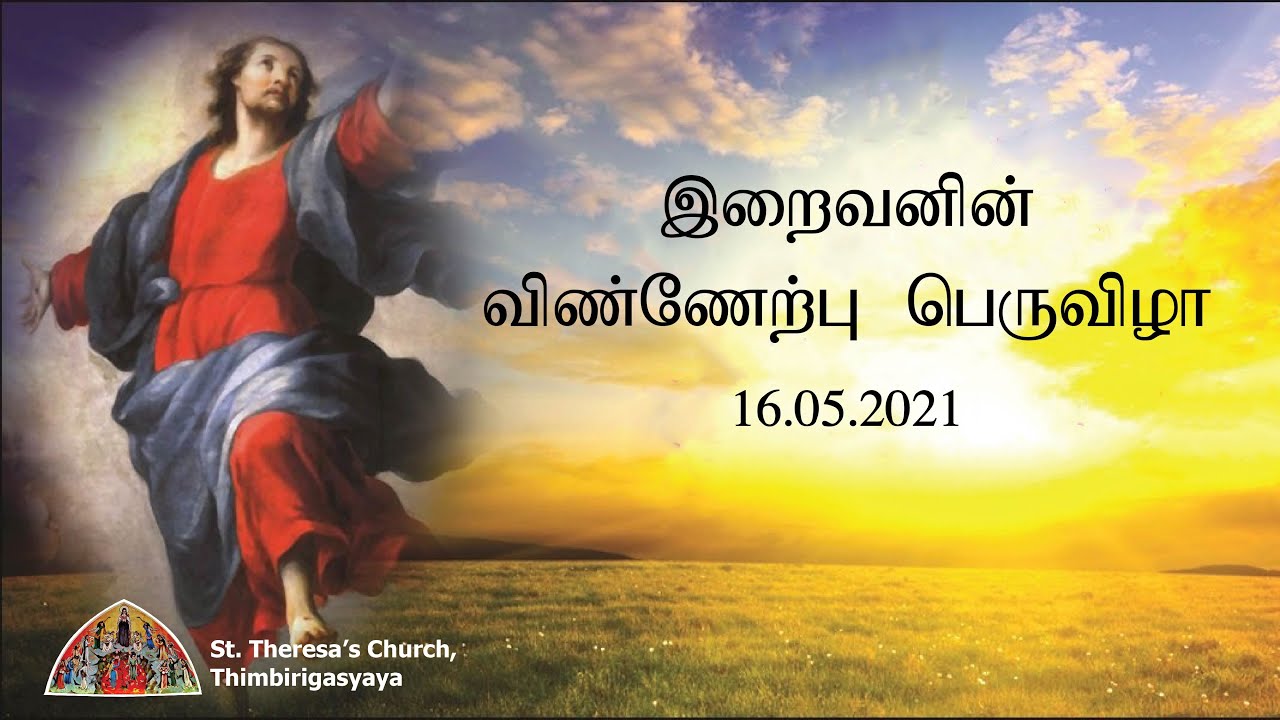 இறைவனின்
விண்ணேற்பு பெருவிழா
16.05.2021

St. Theresa's Church,
Thimbirigasyaya